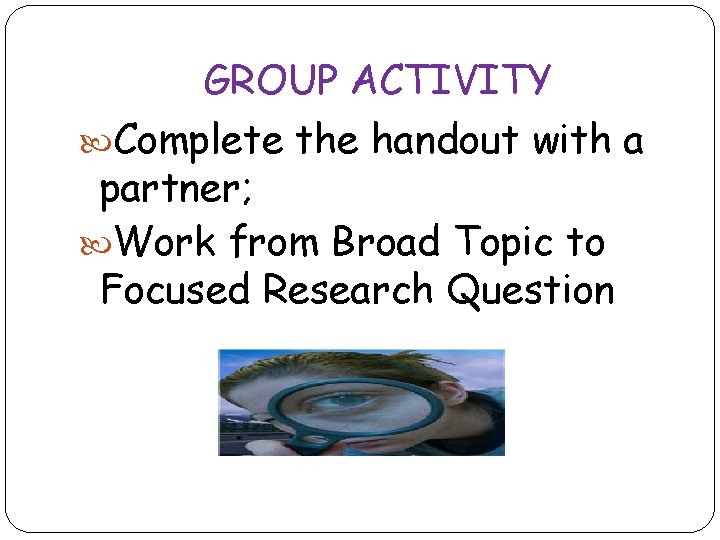 GROUP ACTIVITY

Complete the handout with a partner;

Work from Broad Topic to Focused Research Question